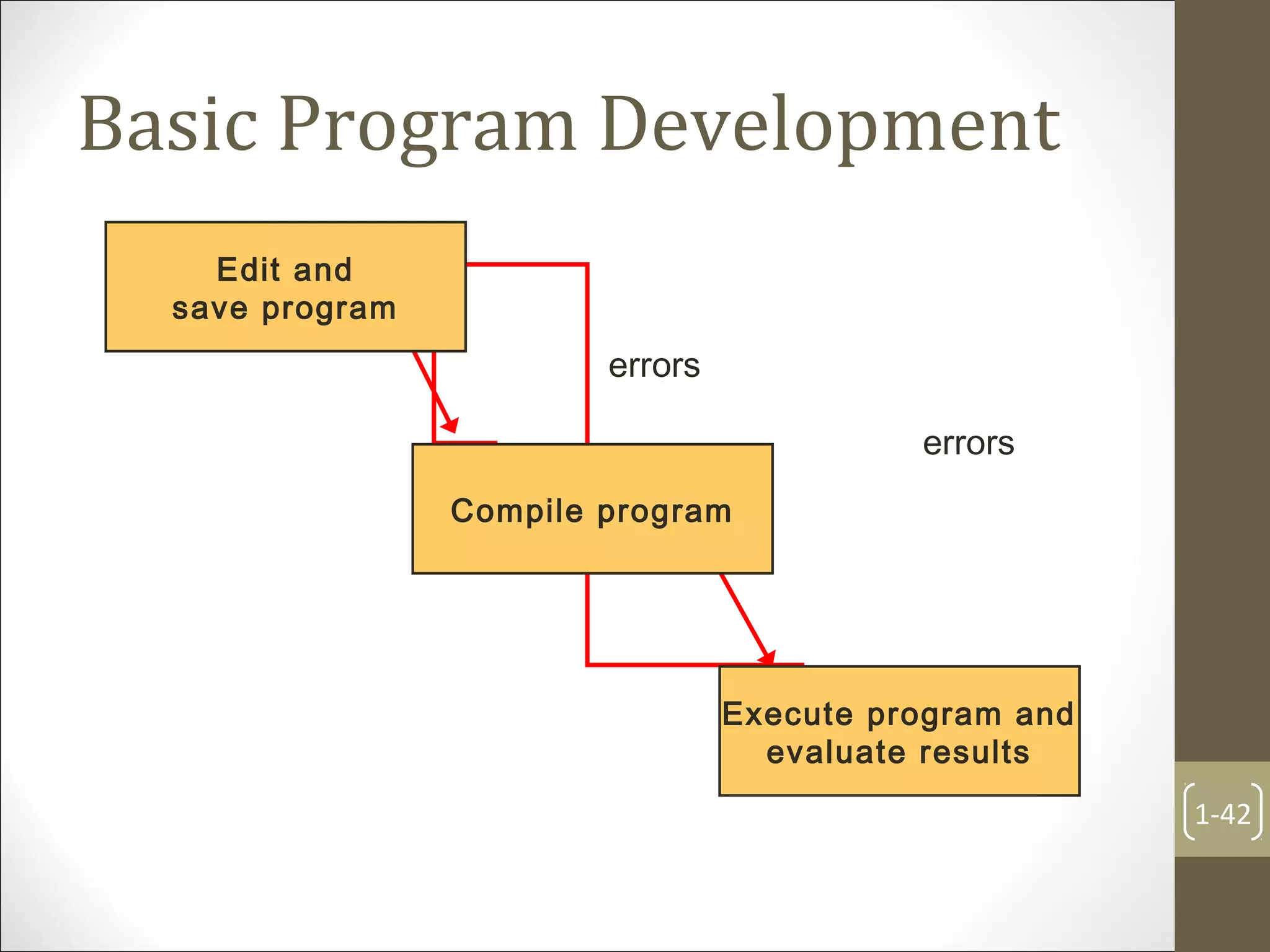 Basic Program Development

Edit and save program

errors

errors

Compile program

Execute program and evaluate results

1-42